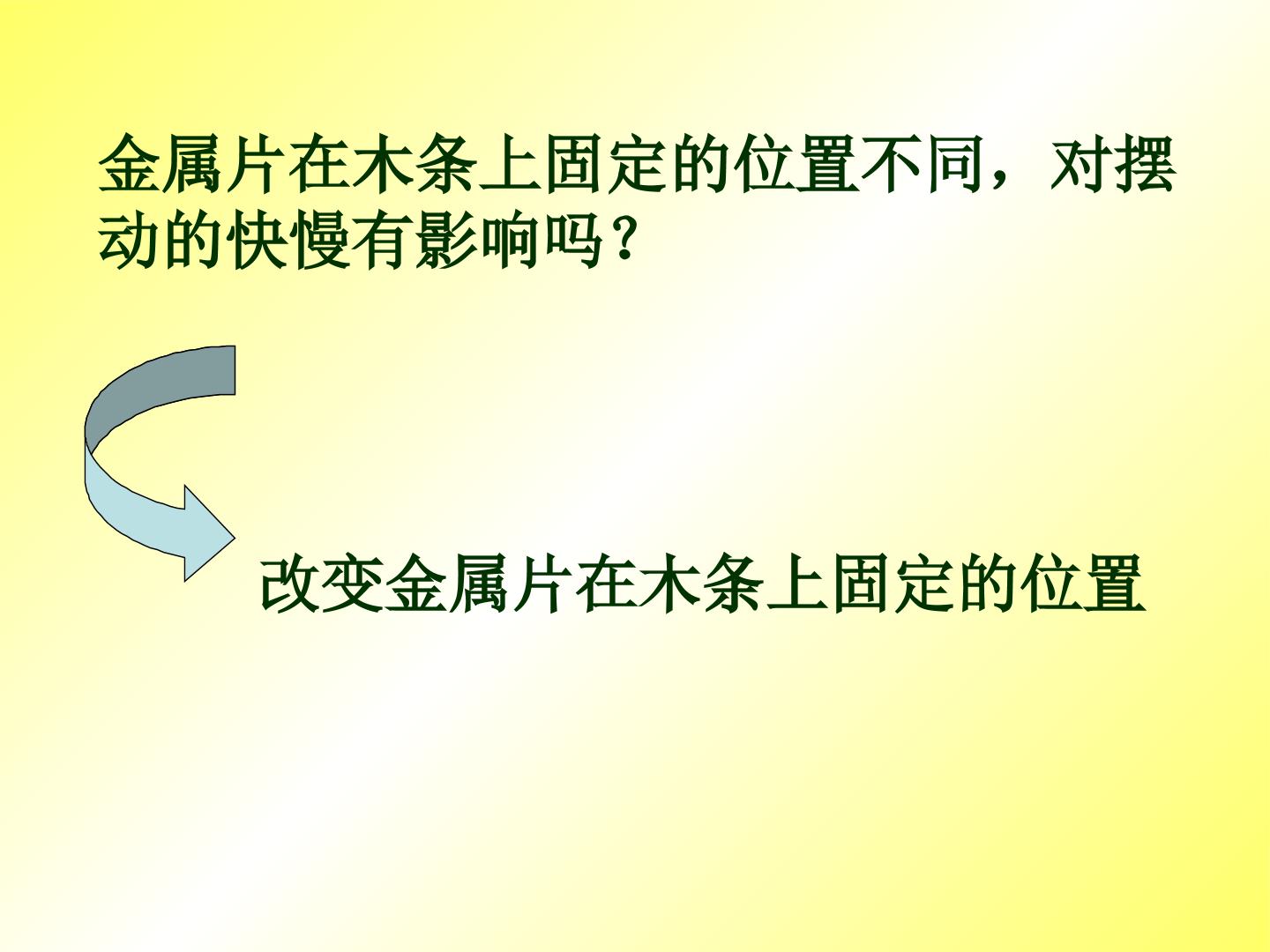 金属片在木条上固定的位置不同，对摆动的快慢有影响吗？

改变金属片在木条上固定的位置